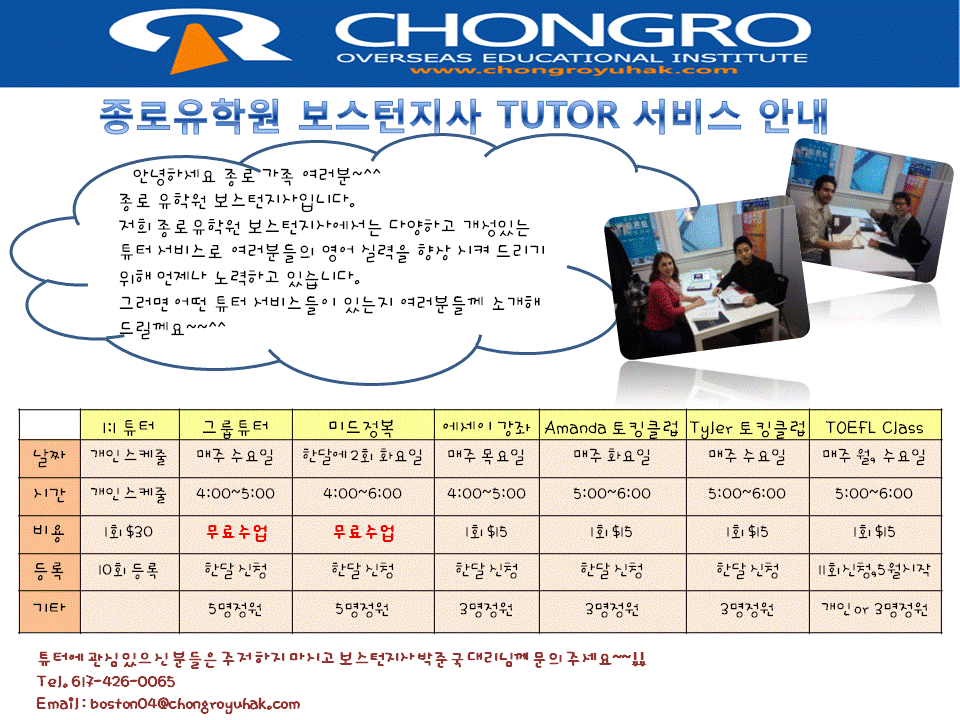 CHONGRO
OVERSEAS EDUCATIONAL INSTITUTE
www.chongroyuhak.com

종로유학원 보스턴지사 TUTOR 서비스 안내

안녕하세요 종로 가족 여러분~^^
종로 유학원 보스턴지사입니다.
저희 종로유학원 보스턴지사에서는 다양하고 개성있는 튜터 서비스로 여러분들의 영어 실력을 향상 시켜 드리기 위해 언제나 노력하고 있습니다.
그러면 어떤 튜터 서비스들이 있는지 여러분들께 소개해 드릴께요~~^^

| | 1:1 튜터 | 그룹튜터 | 미드정복 | 에세이 강좌 | Amanda 토킹클럽 | Tyler 토킹클럽 | TOEFL Class |
|---|---|---|---|---|---|---|---|
| 날짜 | 개인 스케줄 | 매주 수요일 | 한달에 2회 화요일 | 매주 목요일 | 매주 화요일 | 매주 수요일 | 매주 월, 수요일 |
| 시간 | 개인 스케줄 | 4:00~5:00 | 4:00~6:00 | 4:00~5:00 | 5:00~6:00 | 5:00~6:00 | 5:00~6:00 |
| 비용 | 1회 $30 | 무료수업 | 무료수업 | 1회 $15 | 1회 $15 | 1회 $15 | 1회 $15 |
| 등록 | 10회 등록 | 한달 신청 | 한달 신청 | 한달 신청 | 한달 신청 | 한달 신청 | 11회신청, 5월시작 |
| 기타 | | 5명정원 | 5명정원 | 3명정원 | 3명정원 | 3명정원 | 개인 or 3명정원 |

튜터에 관심있으신 분들은 주저하지 마시고 보스턴지사 박준국 대리님께 문의 주세요~~!!!
Tel. 617-426-0065
Email : boston04@chongroyuhak.com